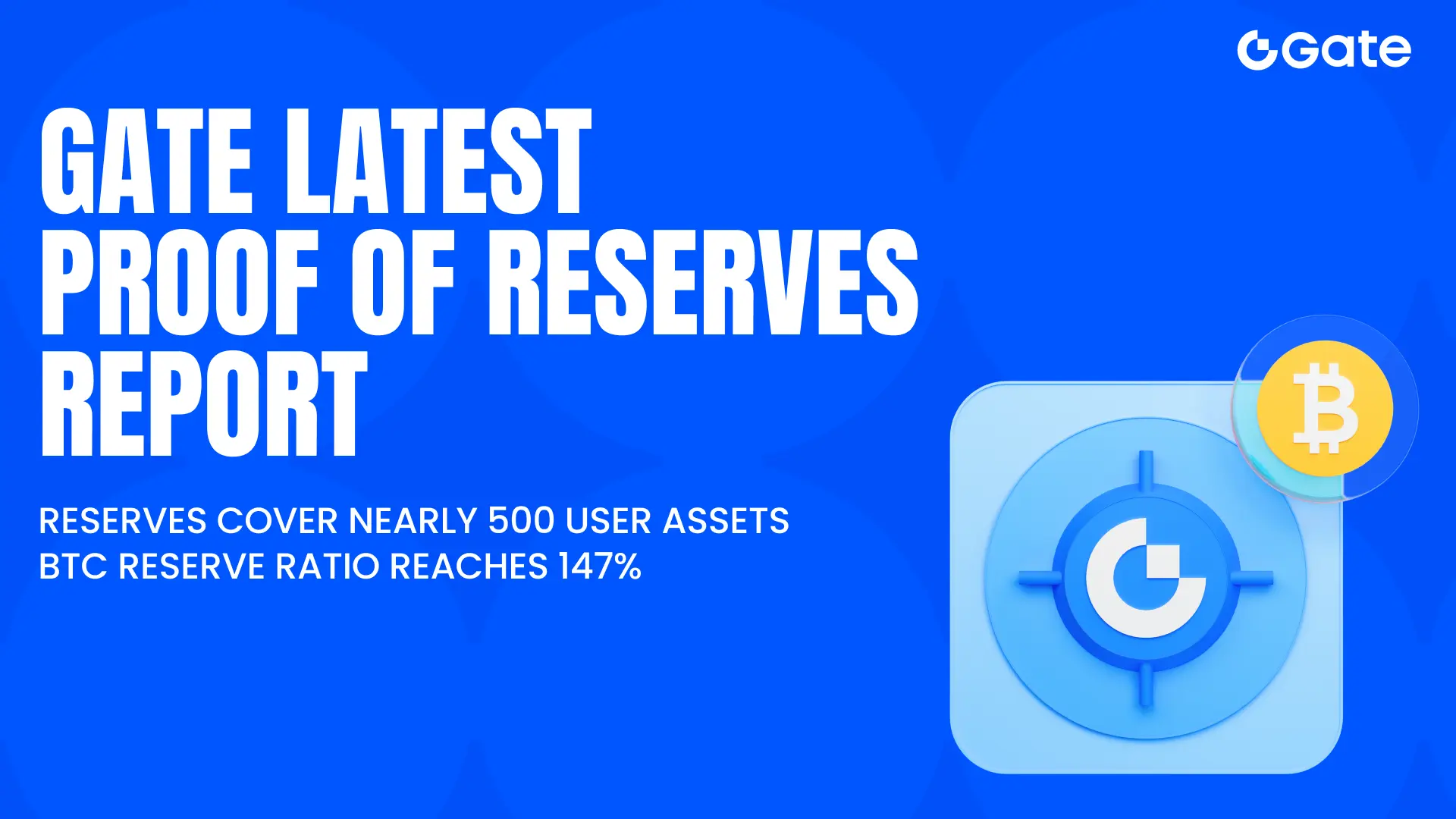 Gate

GATE LATEST PROOF OF RESERVES REPORT

RESERVES COVER NEARLY 500 USER ASSETS
BTC RESERVE RATIO REACHES 147%